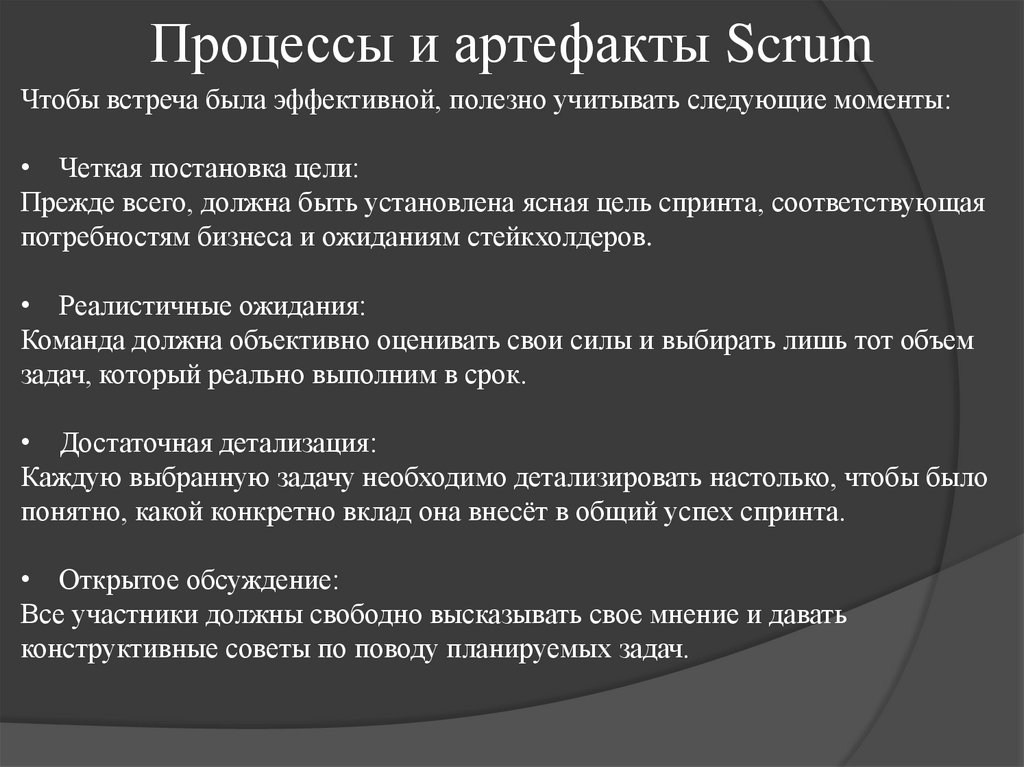 Процессы и артефакты Scrum

Чтобы встреча была эффективной, полезно учитывать следующие моменты:

• Четкая постановка цели:
Прежде всего, должна быть установлена ясная цель спринта, соответствующая потребностям бизнеса и ожиданиям стейкхолдеров.

• Реалистичные ожидания:
Команда должна объективно оценивать свои силы и выбирать лишь тот объем задач, который реально выполним в срок.

• Достаточная детализация:
Каждую выбранную задачу необходимо детализировать настолько, чтобы было понятно, какой конкретно вклад она внесёт в общий успех спринта.

• Открытое обсуждение:
Все участники должны свободно высказывать свое мнение и давать конструктивные советы по поводу планируемых задач.